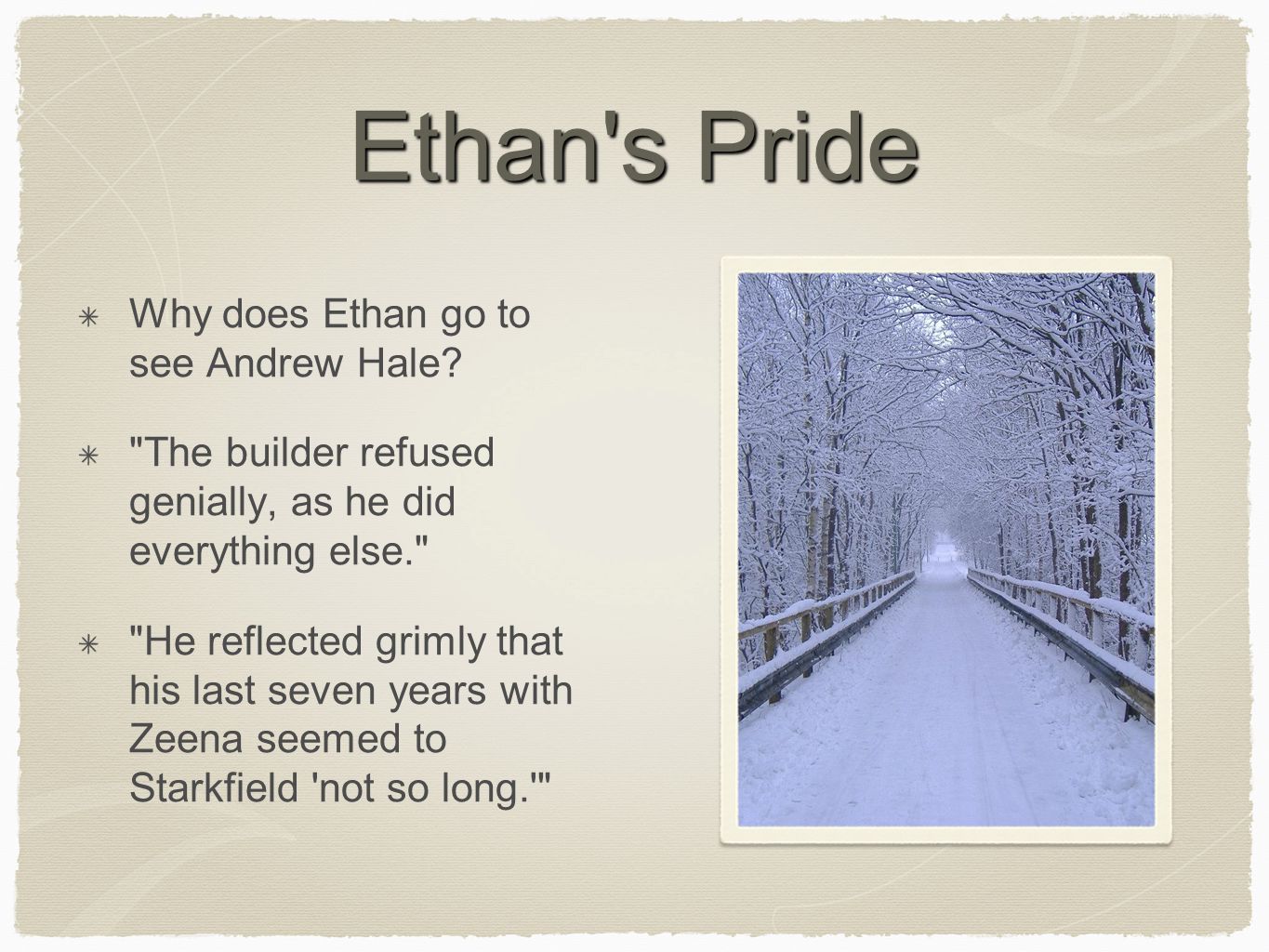 Ethan's Pride

Why does Ethan go to see Andrew Hale?

"The builder refused genially, as he did everything else."

"He reflected grimly that his last seven years with Zeena seemed to Starkfield 'not so long.'"